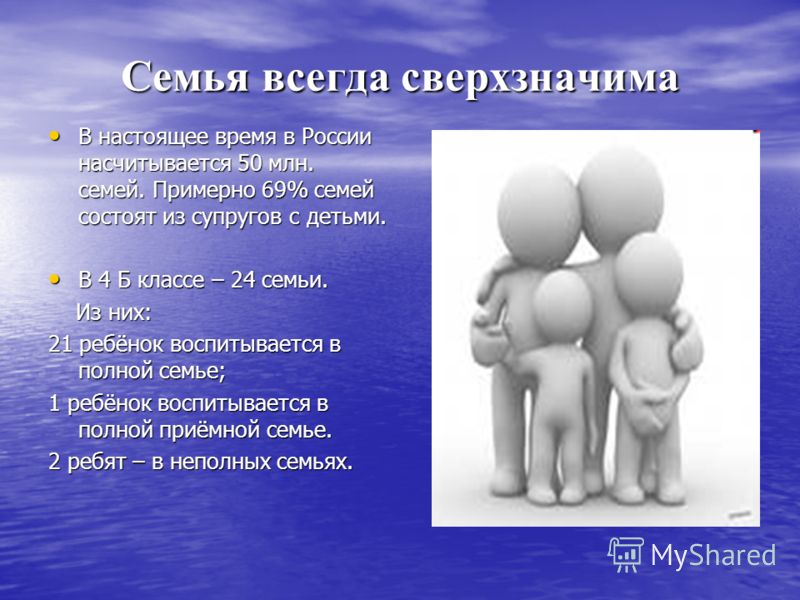 Семья всегда сверхзначима

• В настоящее время в России насчитывается 50 млн. семей. Примерно 69% семей состоят из супругов с детьми.

• В 4 Б классе – 24 семьи.

Из них:

21 ребёнок воспитывается в полной семье;

1 ребёнок воспитывается в полной приёмной семье.

2 ребят – в неполных семьях.

MyShared